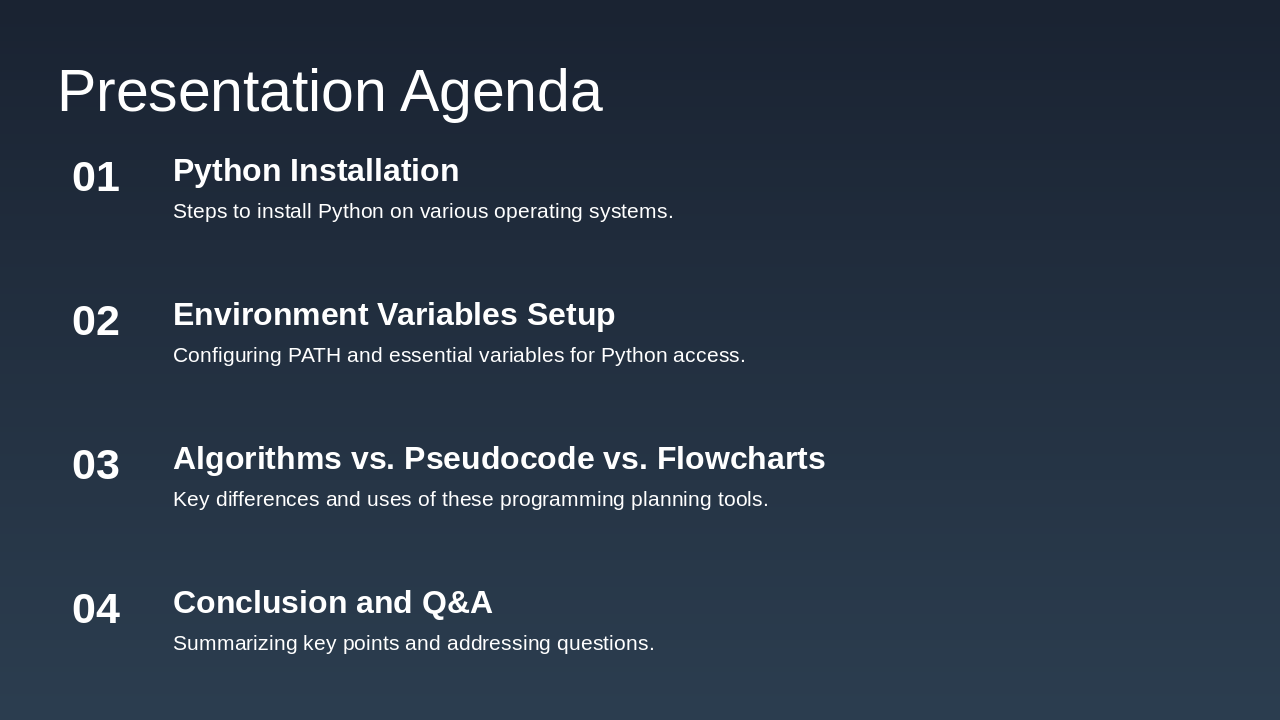 Presentation Agenda

01 Python Installation
Steps to install Python on various operating systems.

02 Environment Variables Setup
Configuring PATH and essential variables for Python access.

03 Algorithms vs. Pseudocode vs. Flowcharts
Key differences and uses of these programming planning tools.

04 Conclusion and Q&A
Summarizing key points and addressing questions.